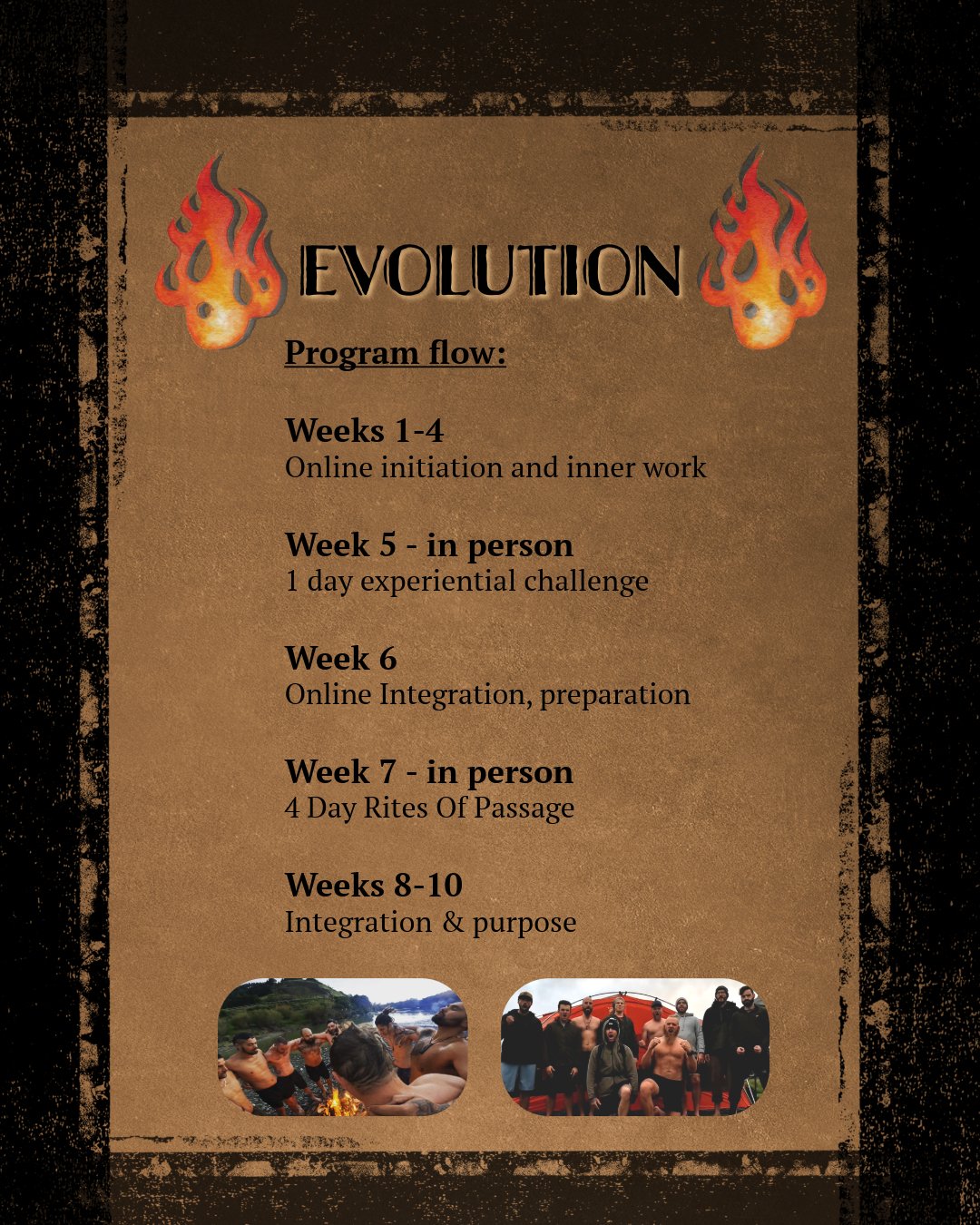 EVOLUTION

Program flow:

Weeks 1-4
Online initiation and inner work

Week 5 - in person
1 day experiential challenge

Week 6
Online Integration, preparation

Week 7 - in person
4 Day Rites Of Passage

Weeks 8-10
Integration & purpose